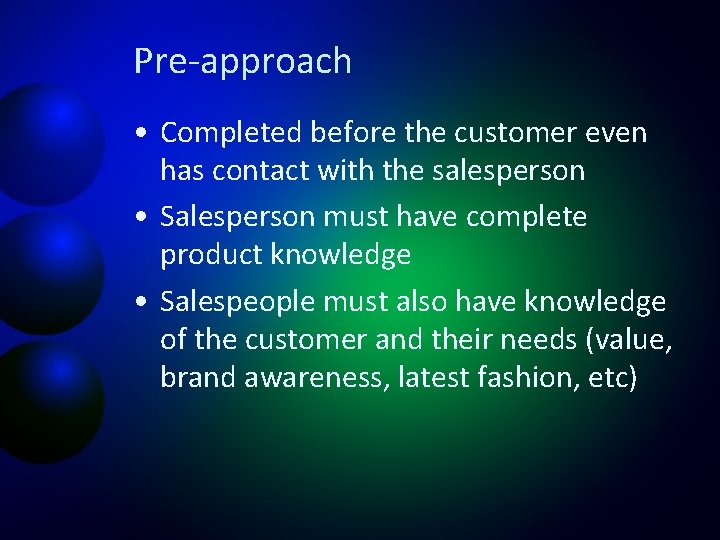 Pre-approach

• Completed before the customer even has contact with the salesperson
• Salesperson must have complete product knowledge
• Salespeople must also have knowledge of the customer and their needs (value, brand awareness, latest fashion, etc)